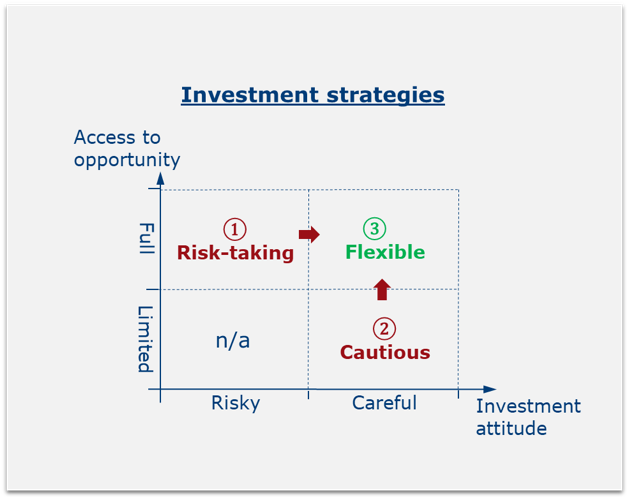 Investment strategies

Access to opportunity

Full

Limited

① Risk-taking

③ Flexible

n/a

② Cautious

Risky

Careful

Investment attitude